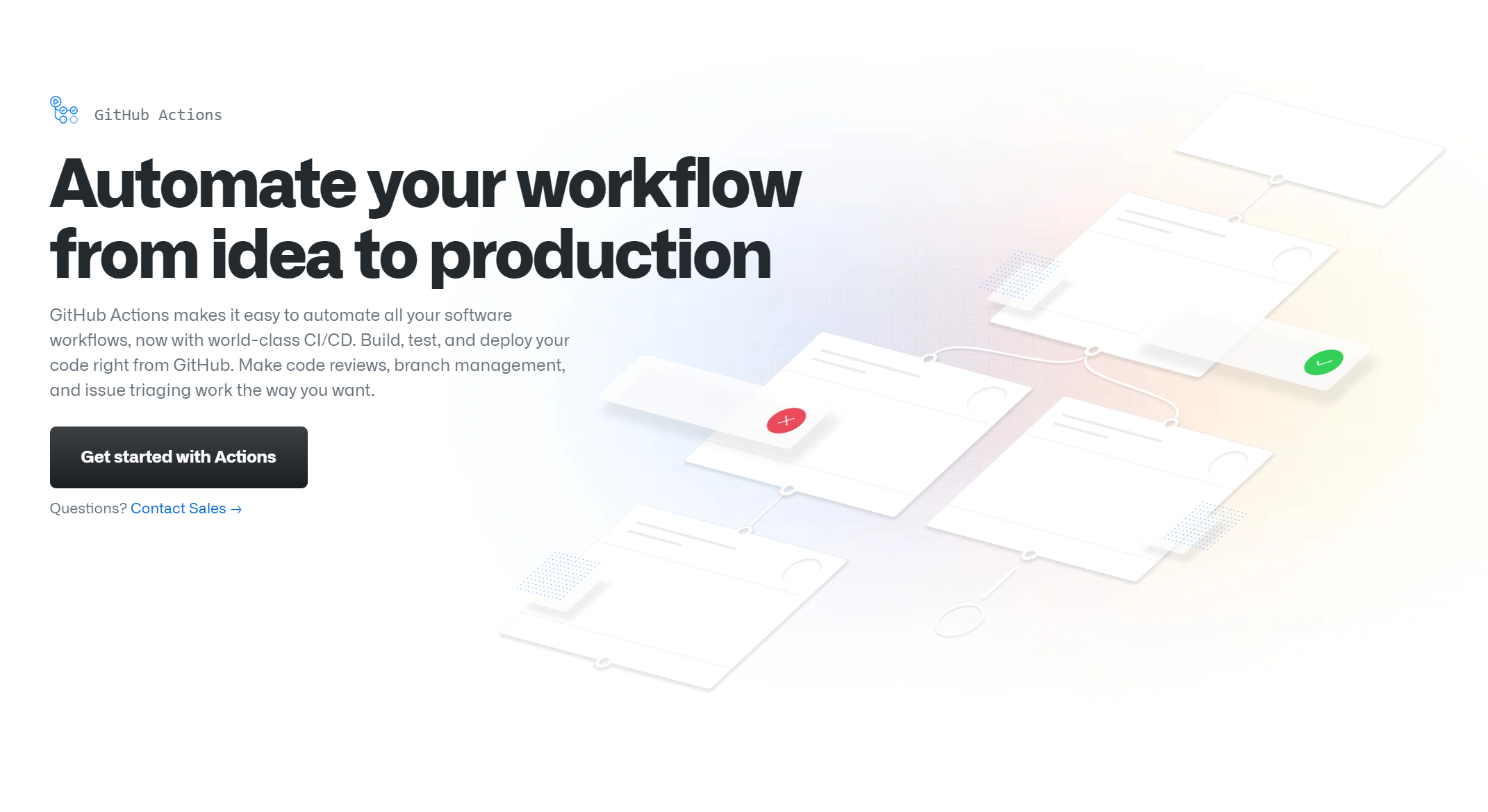 GitHub Actions

Automate your workflow from idea to production

GitHub Actions makes it easy to automate all your software workflows, now with world-class CI/CD. Build, test, and deploy your code right from GitHub. Make code reviews, branch management, and issue triaging work the way you want.

Get started with Actions

Questions? Contact Sales →